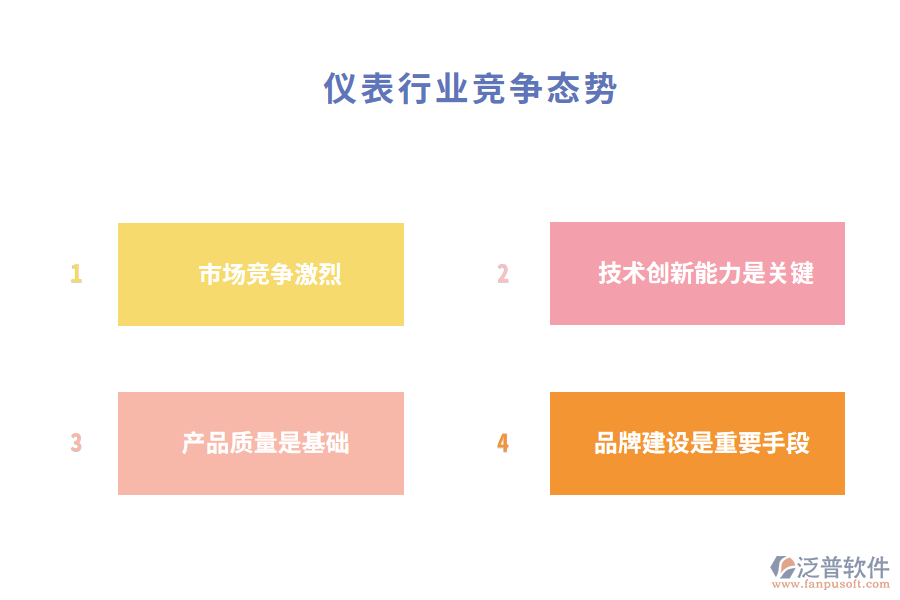 仪表行业竞争态势

1 市场竞争激烈

2 技术创新能力是关键

3 产品质量是基础

4 品牌建设是重要手段

泛普软件
www.fanpusoft.com